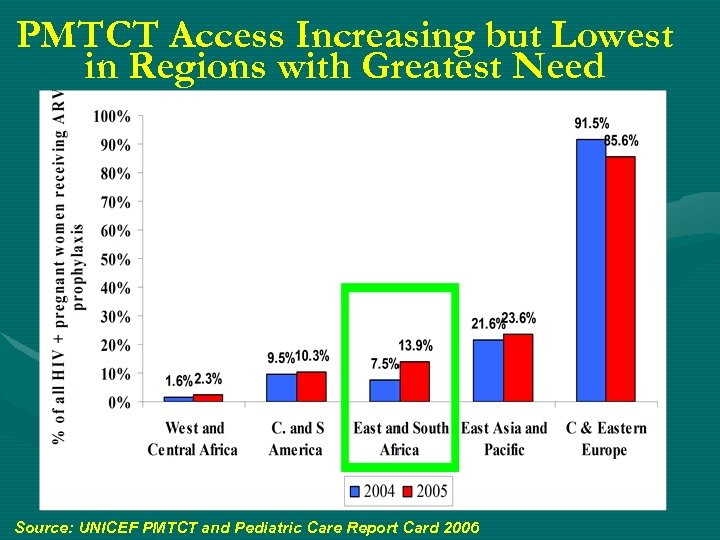 PMTCT Access Increasing but Lowest in Regions with Greatest Need

% of all HIV + pregnant women receiving ARV prophylaxis

100%
90%
80%
70%
60%
50%
40%
30%
20%
10%
0%

1.6% 2.3%
9.5% 10.3%
7.5% 13.9%
21.6% 23.6%
91.5% 85.6%

West and Central Africa
C. and S America
East and South Africa
East Asia and Pacific
C & Eastern Europe

2004 2005

Source: UNICEF PMTCT and Pediatric Care Report Card 2006